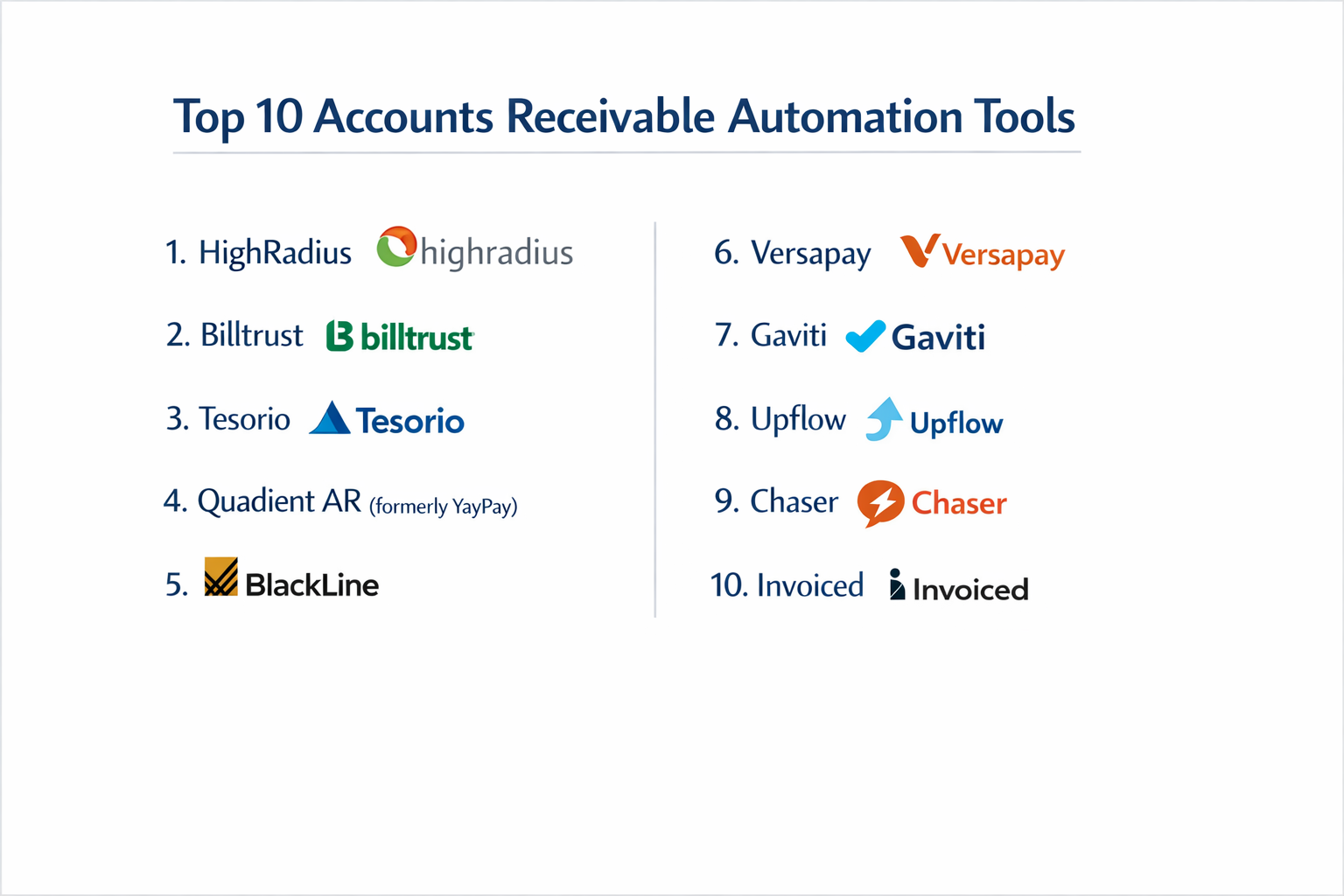 Top 10 Accounts Receivable Automation Tools

1. HighRadius highradius

2. Billtrust billtrust

3. Tesorio Tesorio

4. Quadient AR (formerly YayPay)

5. BlackLine

6. Versapay Versapay

7. Gaviti Gaviti

8. Upflow Upflow

9. Chaser Chaser

10. Invoiced Invoiced